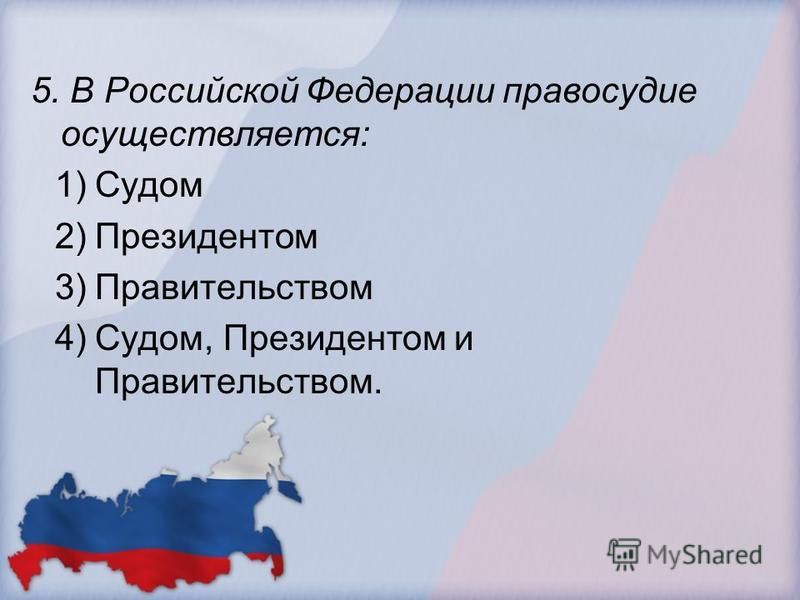 5. В Российской Федерации правосудие осуществляется:

1) Судом

2) Президентом

3) Правительством

4) Судом, Президентом и Правительством.

MyShared